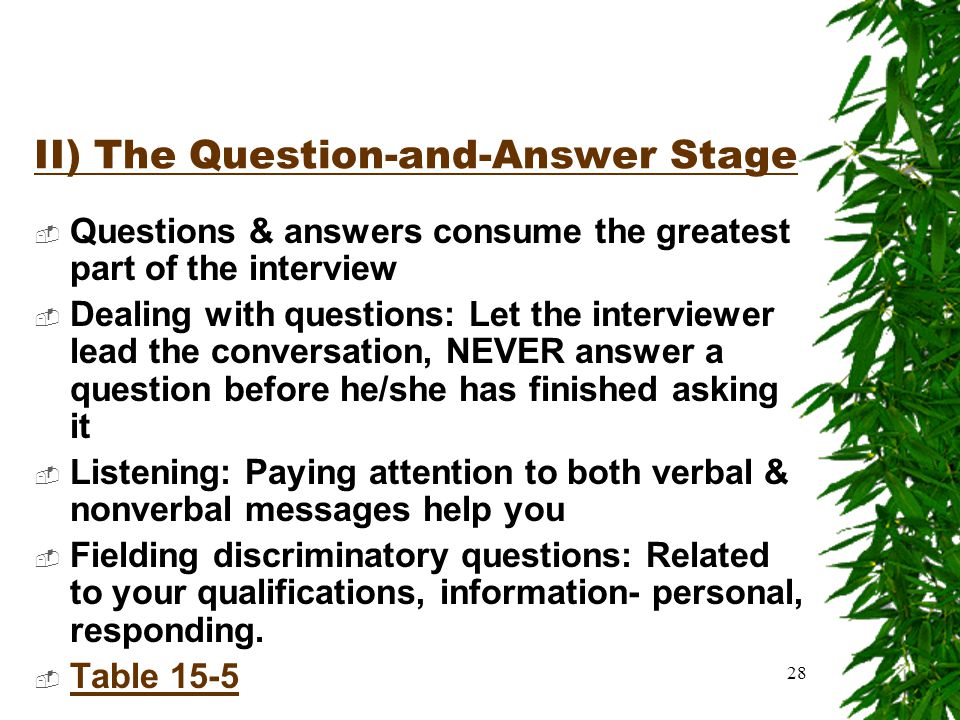 II) The Question-and-Answer Stage

Questions & answers consume the greatest part of the interview

Dealing with questions: Let the interviewer lead the conversation, NEVER answer a question before he/she has finished asking it

Listening: Paying attention to both verbal & nonverbal messages help you

Fielding discriminatory questions: Related to your qualifications, information- personal, responding.

Table 15-5

28